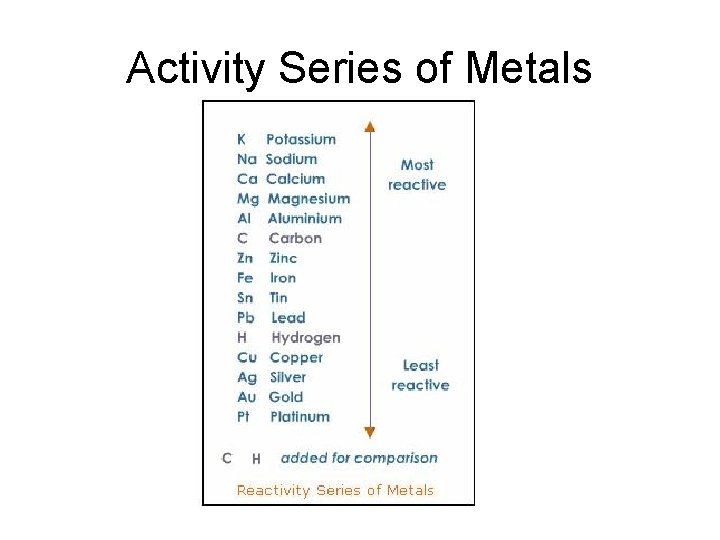 Activity Series of Metals

K Potassium
Na Sodium
Ca Calcium
Mg Magnesium
Al Aluminium
C Carbon
Zn Zinc
Fe Iron
Sn Tin
Pb Lead
H Hydrogen
Cu Copper
Ag Silver
Au Gold
Pt Platinum

Most reactive

Least reactive

C H added for comparison

Reactivity Series of Metals